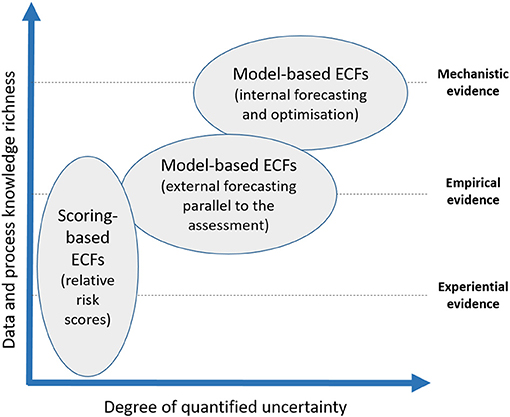 Data and process knowledge richness

Model-based ECFs (internal forecasting and optimisation)

Mechanistic evidence

Model-based ECFs (external forecasting parallel to the assessment)

Empirical evidence

Scoring-based ECFs (relative risk scores)

Experiential evidence

Degree of quantified uncertainty